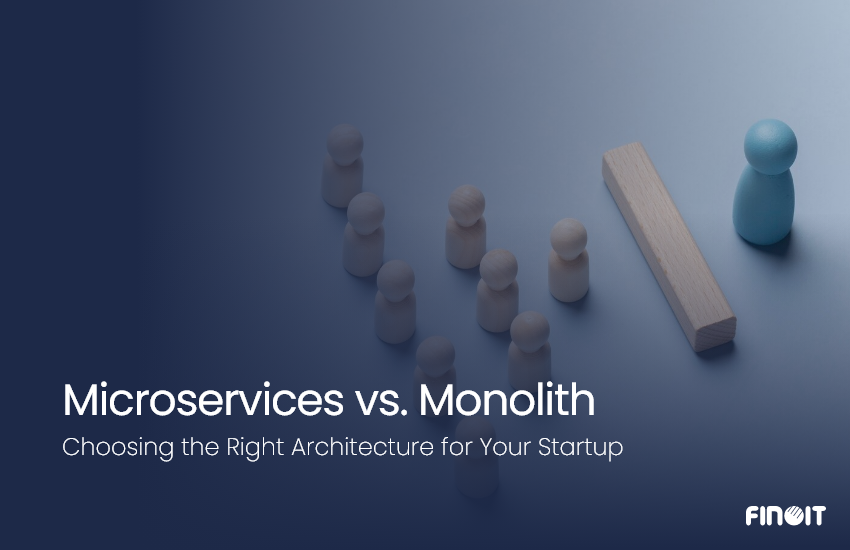 Microservices vs. Monolith

Choosing the Right Architecture for Your Startup

FINOIT